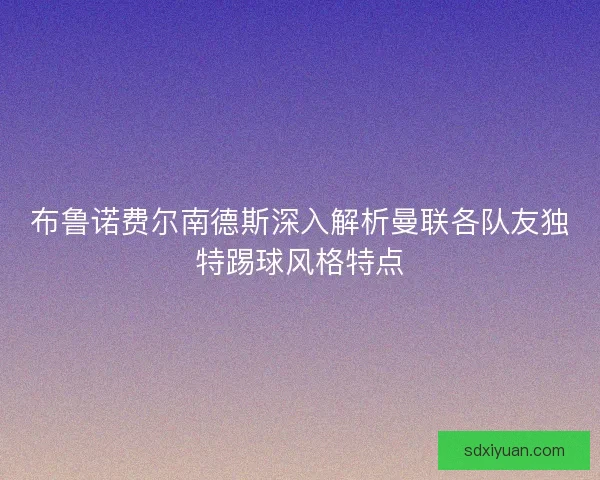 布鲁诺费尔南德斯深入解析曼联各队友独特踢球风格特点

sdxiyuan.com